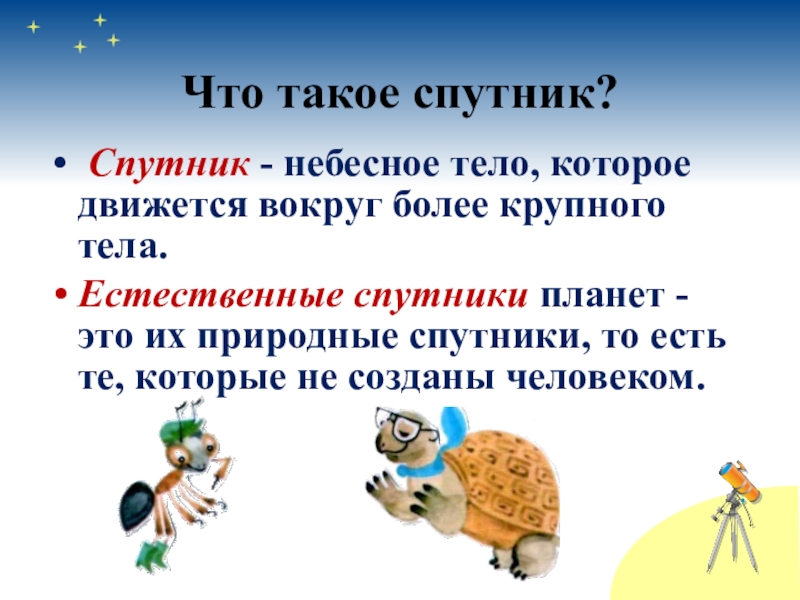 Что такое спутник?

• Спутник - небесное тело, которое движется вокруг более крупного тела.

• Естественные спутники планет - это их природные спутники, то есть те, которые не созданы человеком.